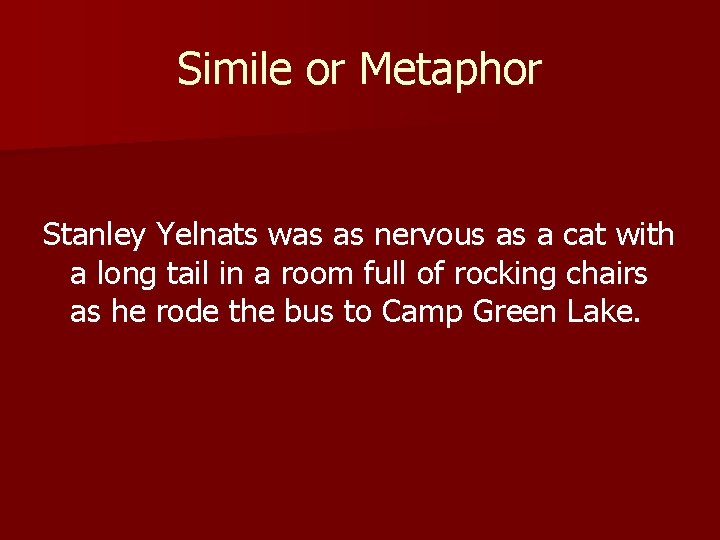 Simile or Metaphor

Stanley Yelnats was as nervous as a cat with a long tail in a room full of rocking chairs as he rode the bus to Camp Green Lake.